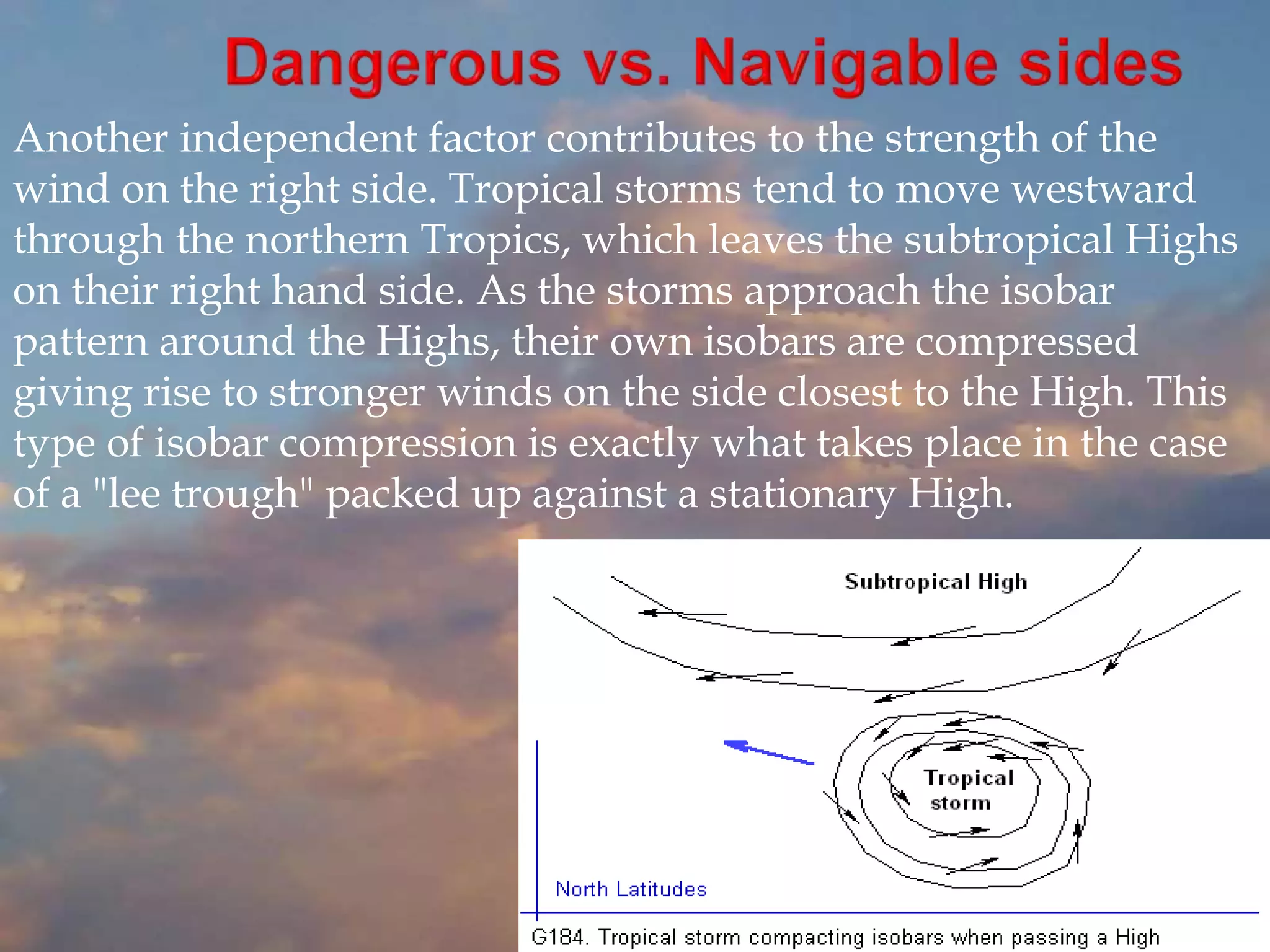 Dangerous vs. Navigable sides

Another independent factor contributes to the strength of the wind on the right side. Tropical storms tend to move westward through the northern Tropics, which leaves the subtropical Highs on their right hand side. As the storms approach the isobar pattern around the Highs, their own isobars are compressed giving rise to stronger winds on the side closest to the High. This type of isobar compression is exactly what takes place in the case of a "lee trough" packed up against a stationary High.

Subtropical High

Tropical storm

North Latitudes

G184. Tropical storm compacting isobars when passing a High